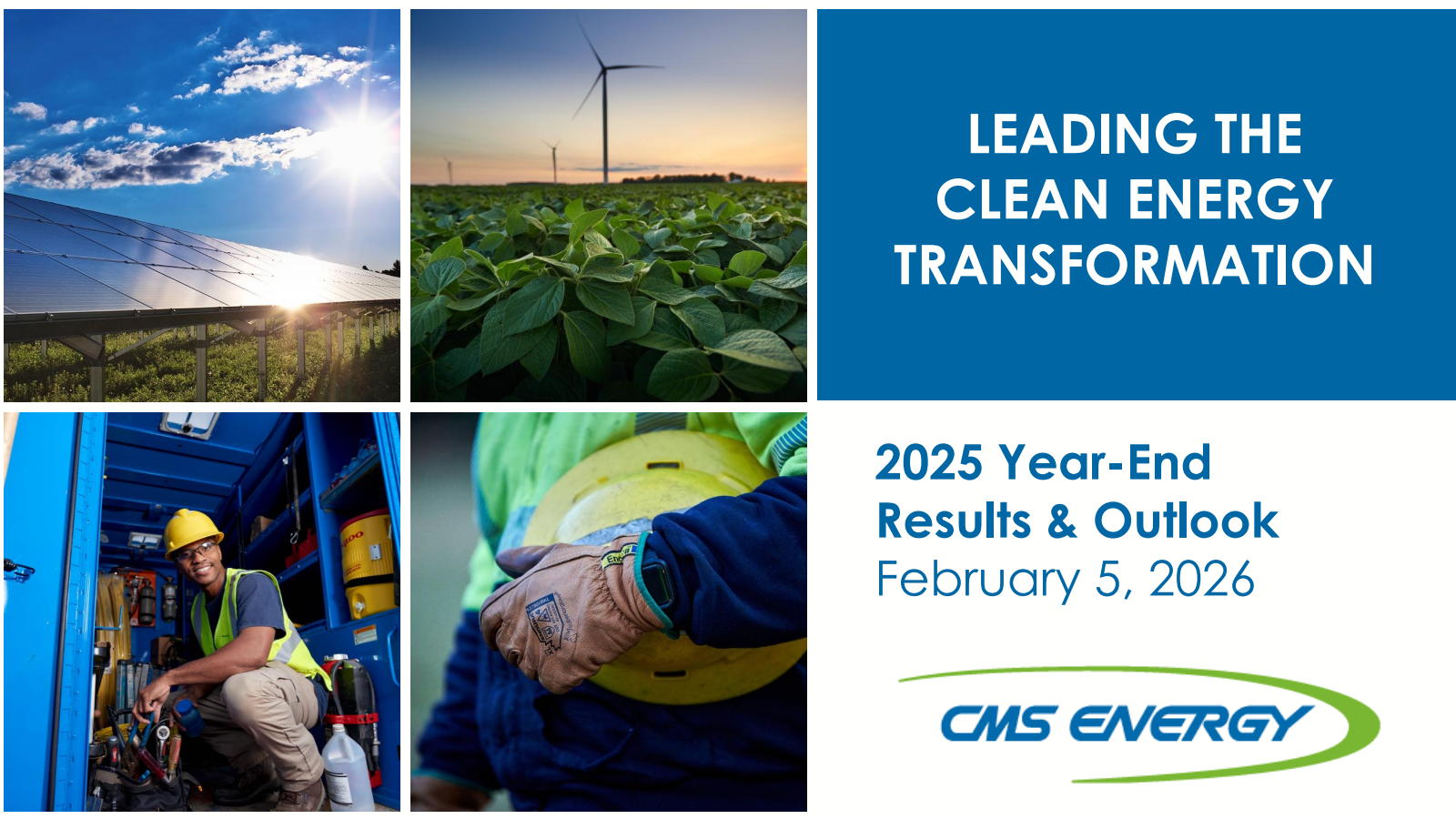 LEADING THE CLEAN ENERGY TRANSFORMATION

2025 Year-End Results & Outlook
February 5, 2026

CMS ENERGY